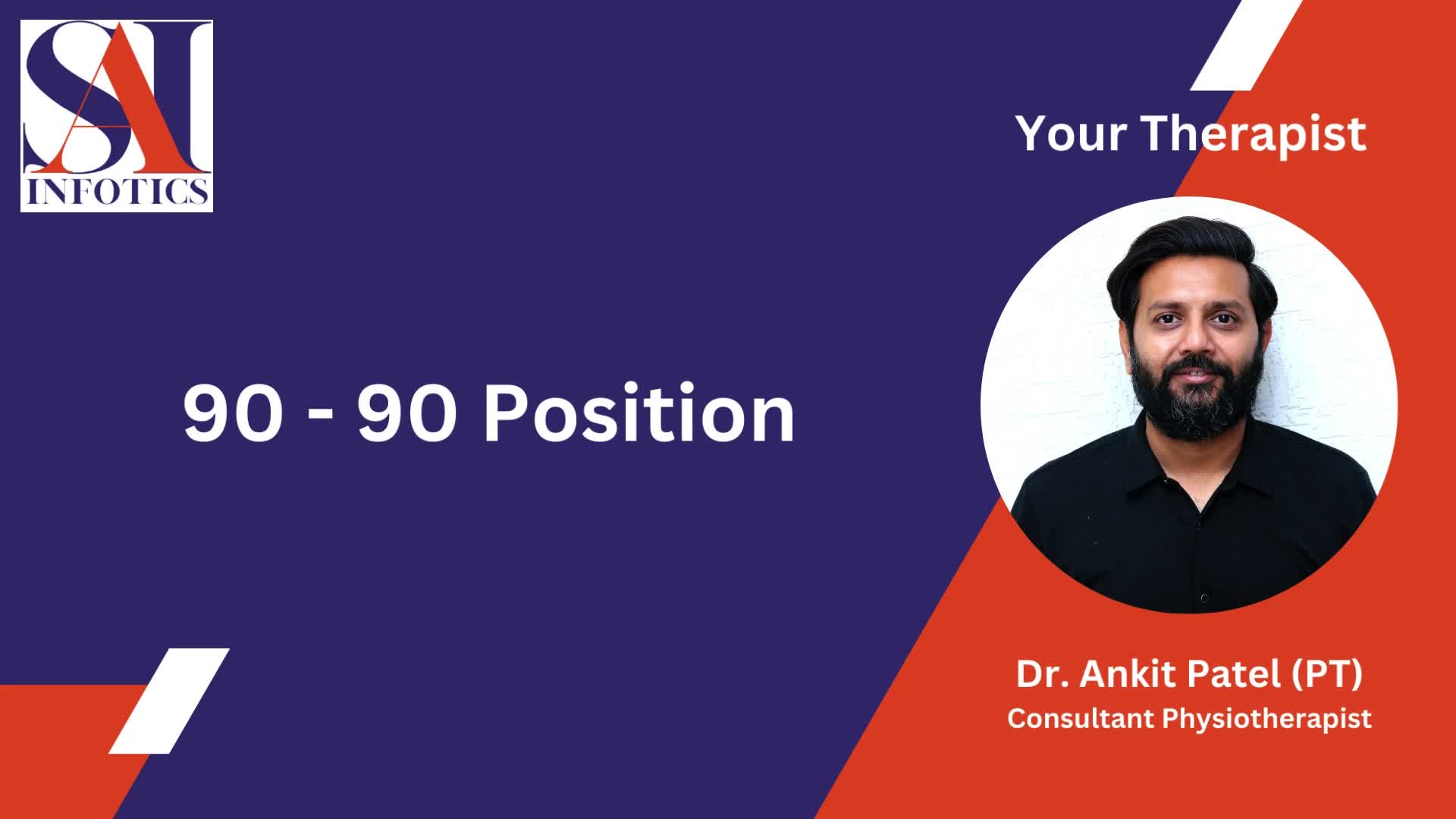 SAI
INFOTICS

Your Therapist

90 - 90 Position

Dr. Ankit Patel (PT)
Consultant Physiotherapist